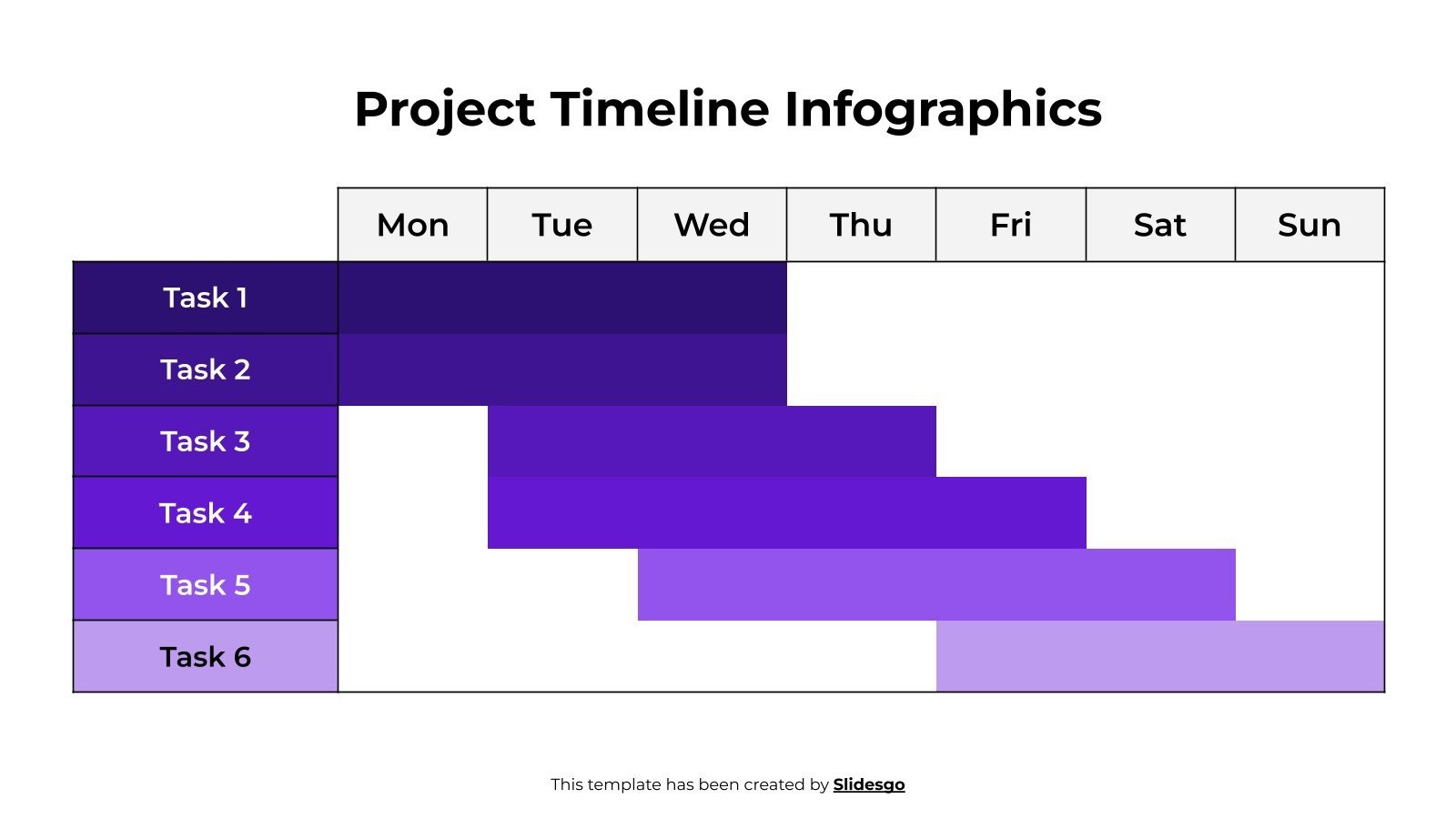 Project Timeline Infographics

| | Mon | Tue | Wed | Thu | Fri | Sat | Sun |
|---|---|---|---|---|---|---|---|
| Task 1 | | | | | | | |
| Task 2 | | | | | | | |
| Task 3 | | | | | | | |
| Task 4 | | | | | | | |
| Task 5 | | | | | | | |
| Task 6 | | | | | | | |

This template has been created by Slidesgo